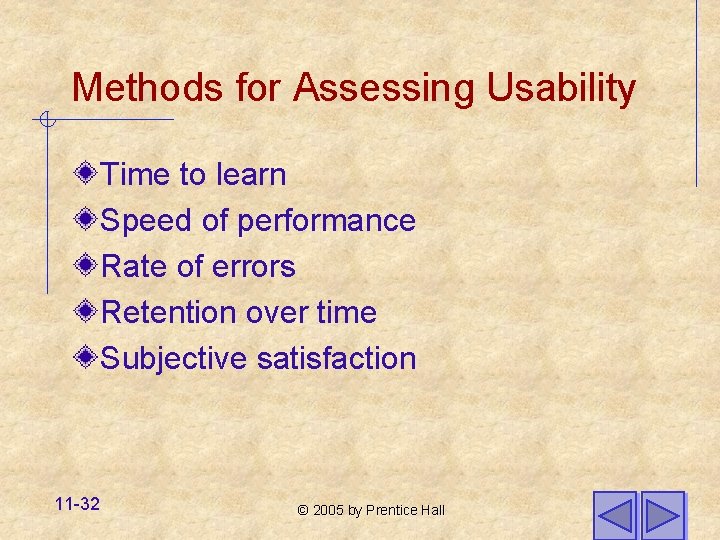 Methods for Assessing Usability

Time to learn
Speed of performance
Rate of errors
Retention over time
Subjective satisfaction

11-32

© 2005 by Prentice Hall